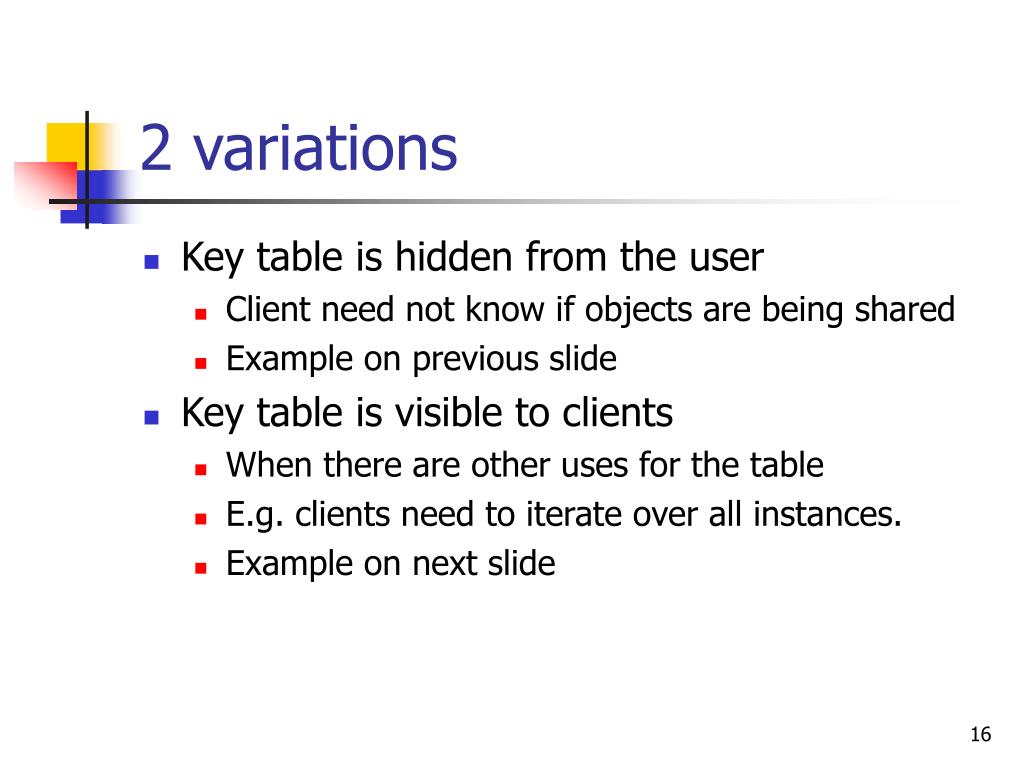 2 variations

- Key table is hidden from the user
  - Client need not know if objects are being shared
  - Example on previous slide
- Key table is visible to clients
  - When there are other uses for the table
  - E.g. clients need to iterate over all instances.
  - Example on next slide

16